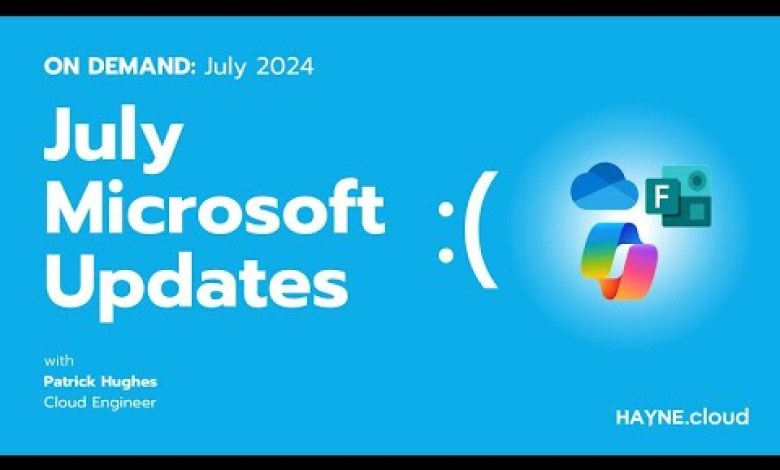 ON DEMAND: July 2024

July Microsoft Updates

:(

F

with
Patrick Hughes
Cloud Engineer

HAYNE.cloud